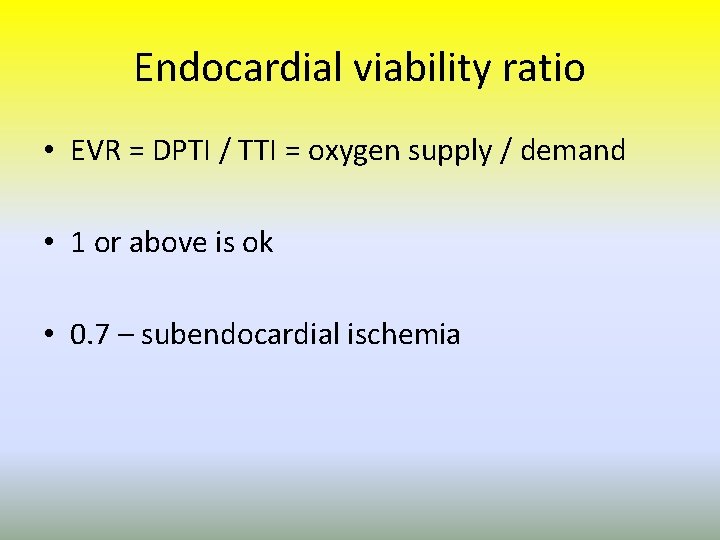 Endocardial viability ratio

• EVR = DPTI / TTI = oxygen supply / demand

• 1 or above is ok

• 0.7 – subendocardial ischemia